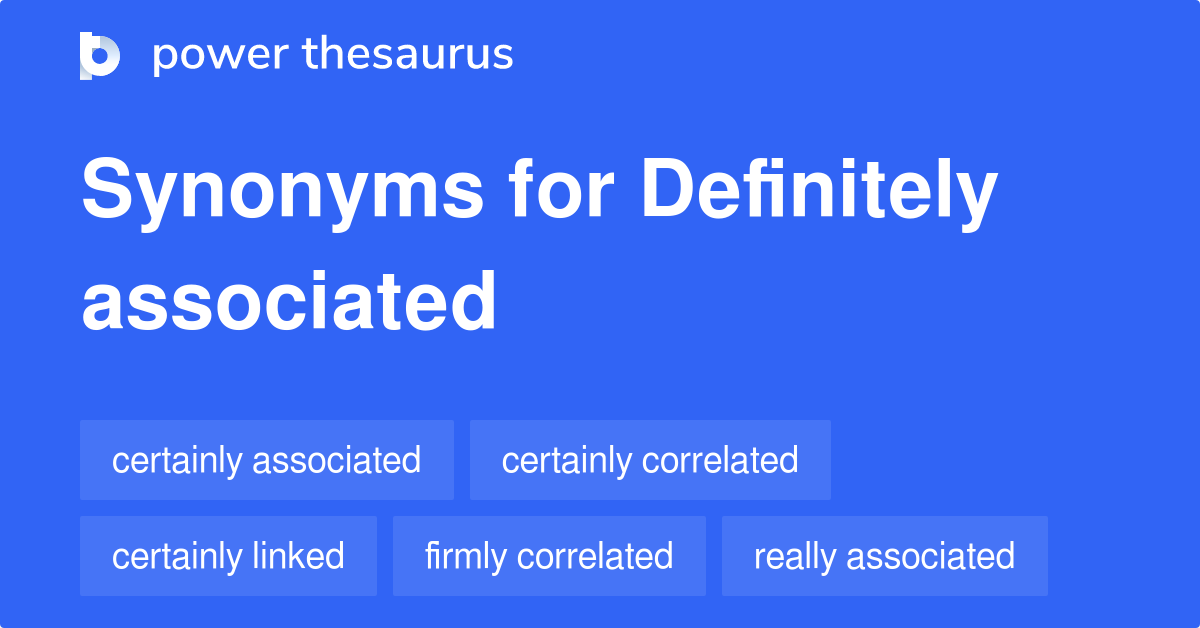 power thesaurus

Synonyms for Definitely associated

certainly associated
certainly correlated
certainly linked
firmly correlated
really associated